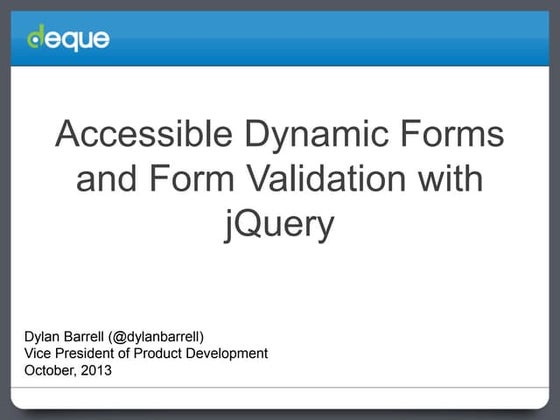 deque

Accessible Dynamic Forms and Form Validation with jQuery

Dylan Barrell (@dylanbarrell)
Vice President of Product Development
October, 2013